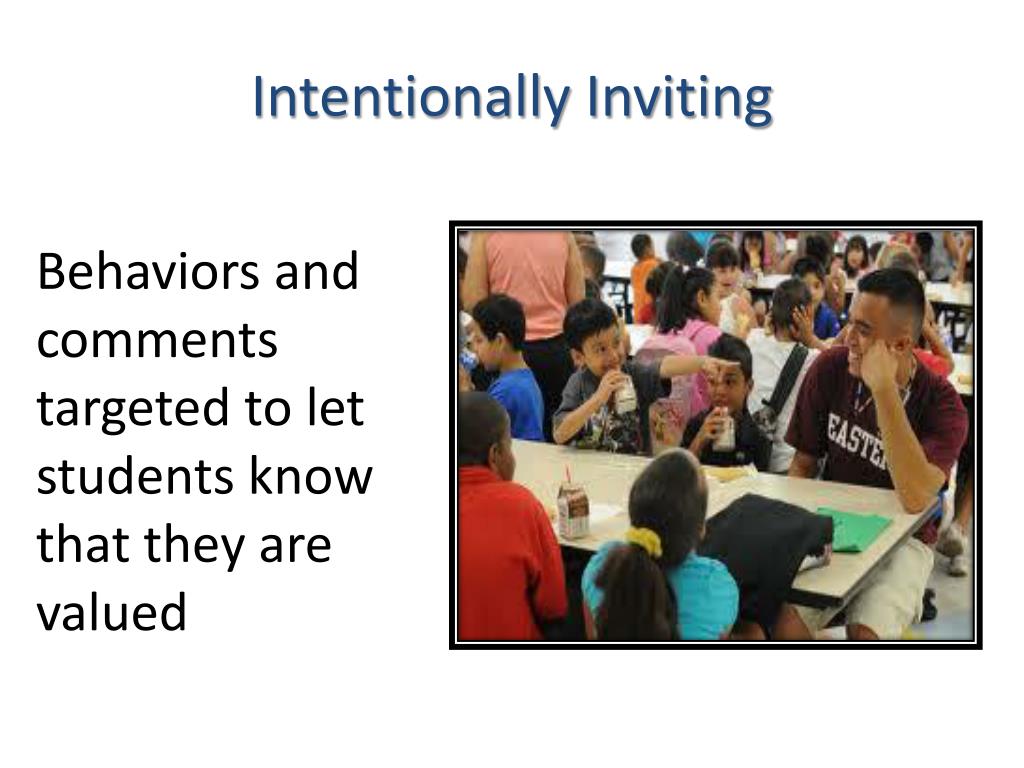 Intentionally Inviting

Behaviors and comments targeted to let students know that they are valued

EASTER